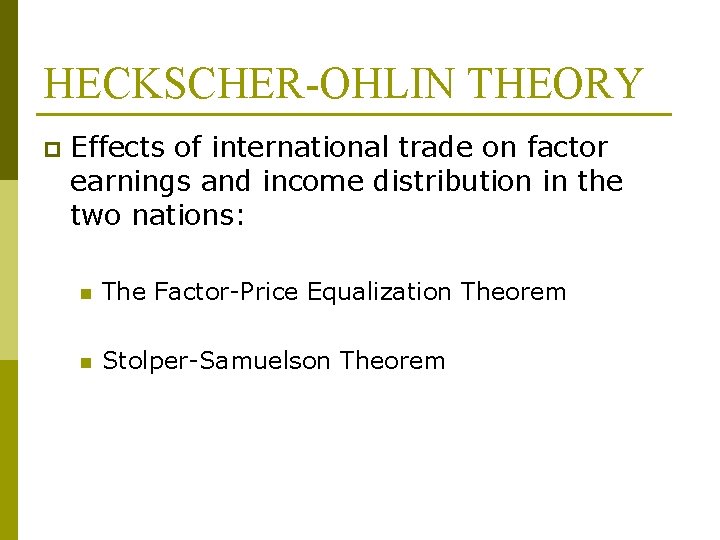 HECKSCHER-OHLIN THEORY

Effects of international trade on factor earnings and income distribution in the two nations:

The Factor-Price Equalization Theorem

Stolper-Samuelson Theorem